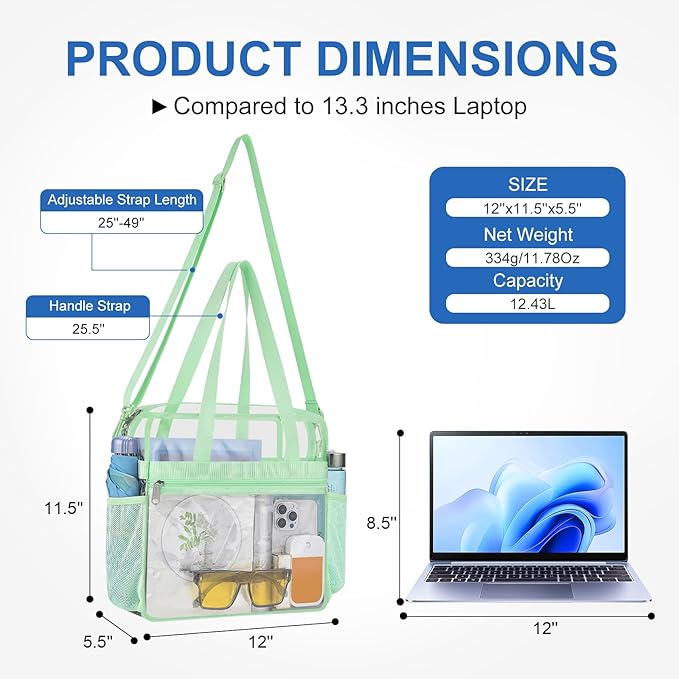 PRODUCT DIMENSIONS

► Compared to 13.3 inches Laptop

Adjustable Strap Length
25''-49''

Handle Strap
25.5''

SIZE
12''x11.5''x5.5''
Net Weight
334g/11.78Oz
Capacity
12.43L

11.5''

5.5''

12''

8.5''

12''